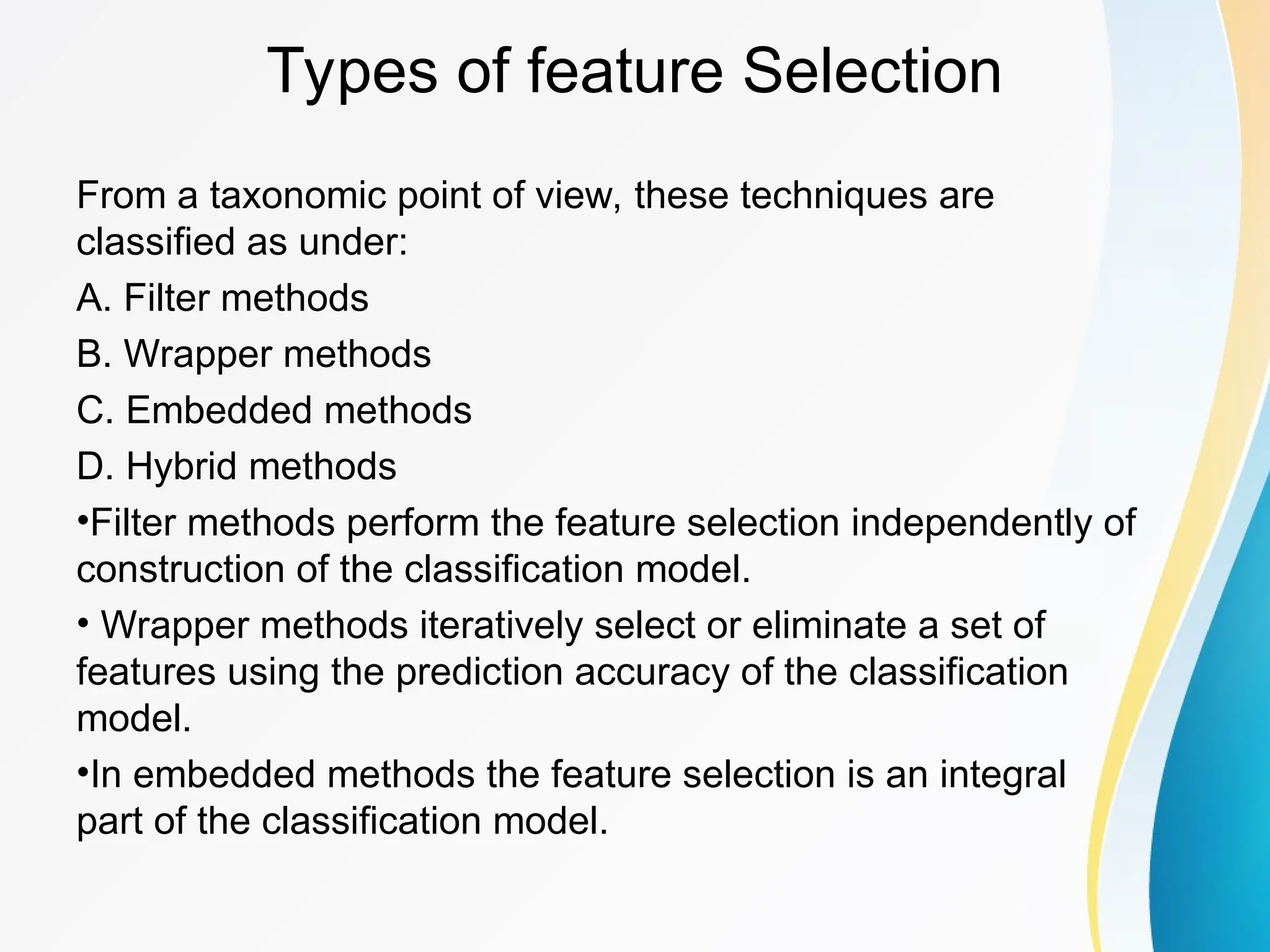 Types of feature Selection

From a taxonomic point of view, these techniques are classified as under:

A. Filter methods

B. Wrapper methods

C. Embedded methods

D. Hybrid methods

•Filter methods perform the feature selection independently of construction of the classification model.

• Wrapper methods iteratively select or eliminate a set of features using the prediction accuracy of the classification model.

•In embedded methods the feature selection is an integral part of the classification model.